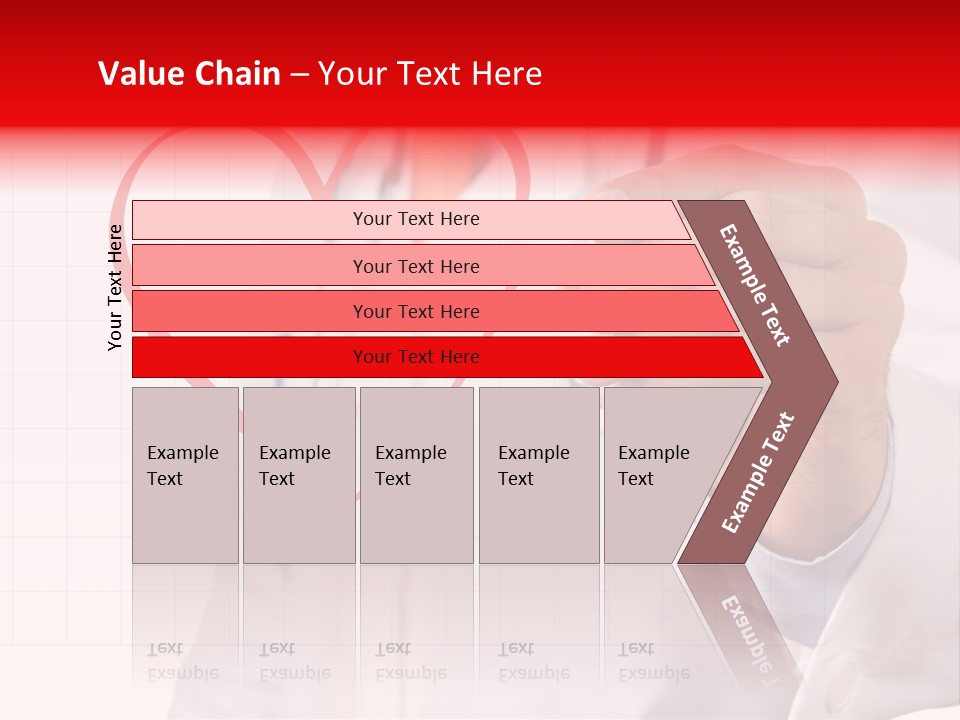 Value Chain – Your Text Here

Your Text Here

Your Text Here

Your Text Here

Your Text Here

Your Text Here

Example Text

Example Text

Example Text

Example Text

Example Text

Example Text

Example Text